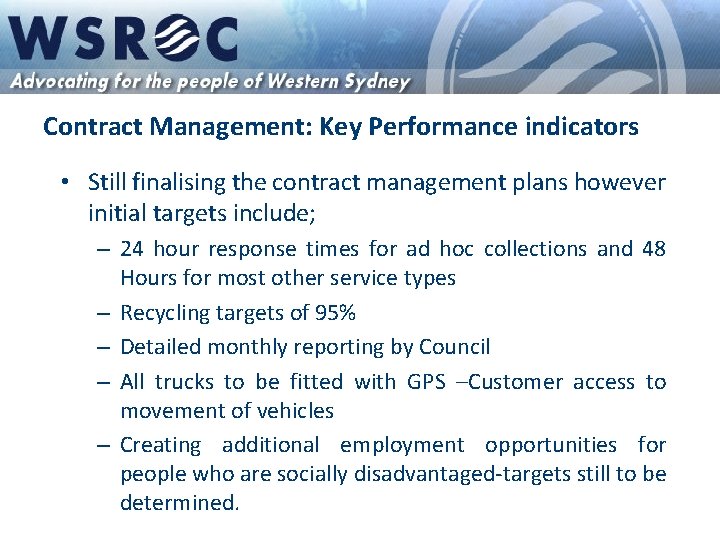 WSROC
Advocating for the people of Western Sydney

Contract Management: Key Performance indicators

• Still finalising the contract management plans however initial targets include;
– 24 hour response times for ad hoc collections and 48 Hours for most other service types
– Recycling targets of 95%
– Detailed monthly reporting by Council
– All trucks to be fitted with GPS –Customer access to movement of vehicles
– Creating additional employment opportunities for people who are socially disadvantaged-targets still to be determined.